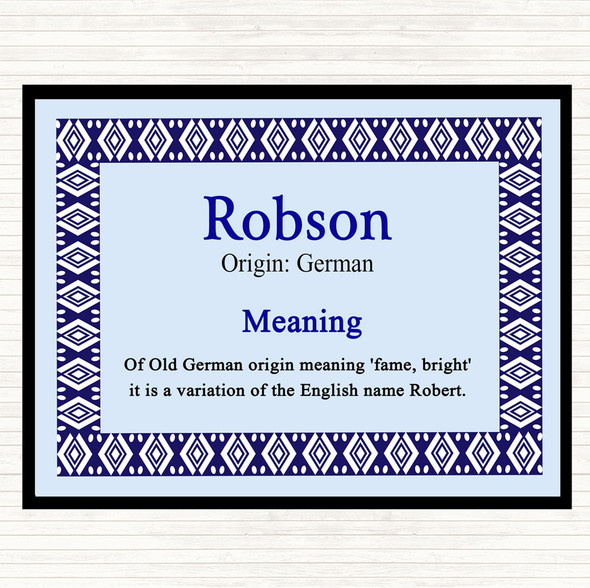 Robson
Origin: German

Meaning

Of Old German origin meaning 'fame, bright' it is a variation of the English name Robert.